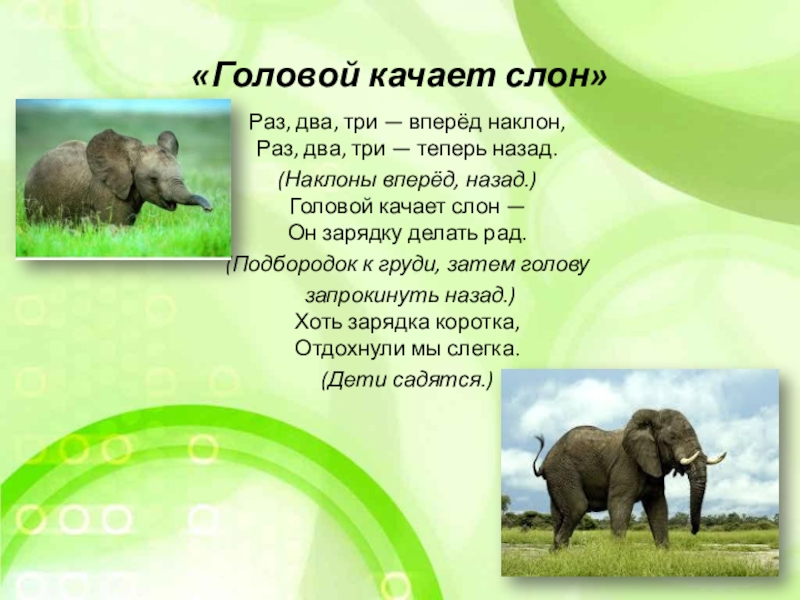 «Головой качает слон»

Раз, два, три — вперёд наклон,
Раз, два, три — теперь назад.
(Наклоны вперёд, назад.)
Головой качает слон —
Он зарядку делать рад.
(Подбородок к груди, затем голову запрокинуть назад.)
Хоть зарядка коротка,
Отдохнули мы слегка.
(Дети садятся.)